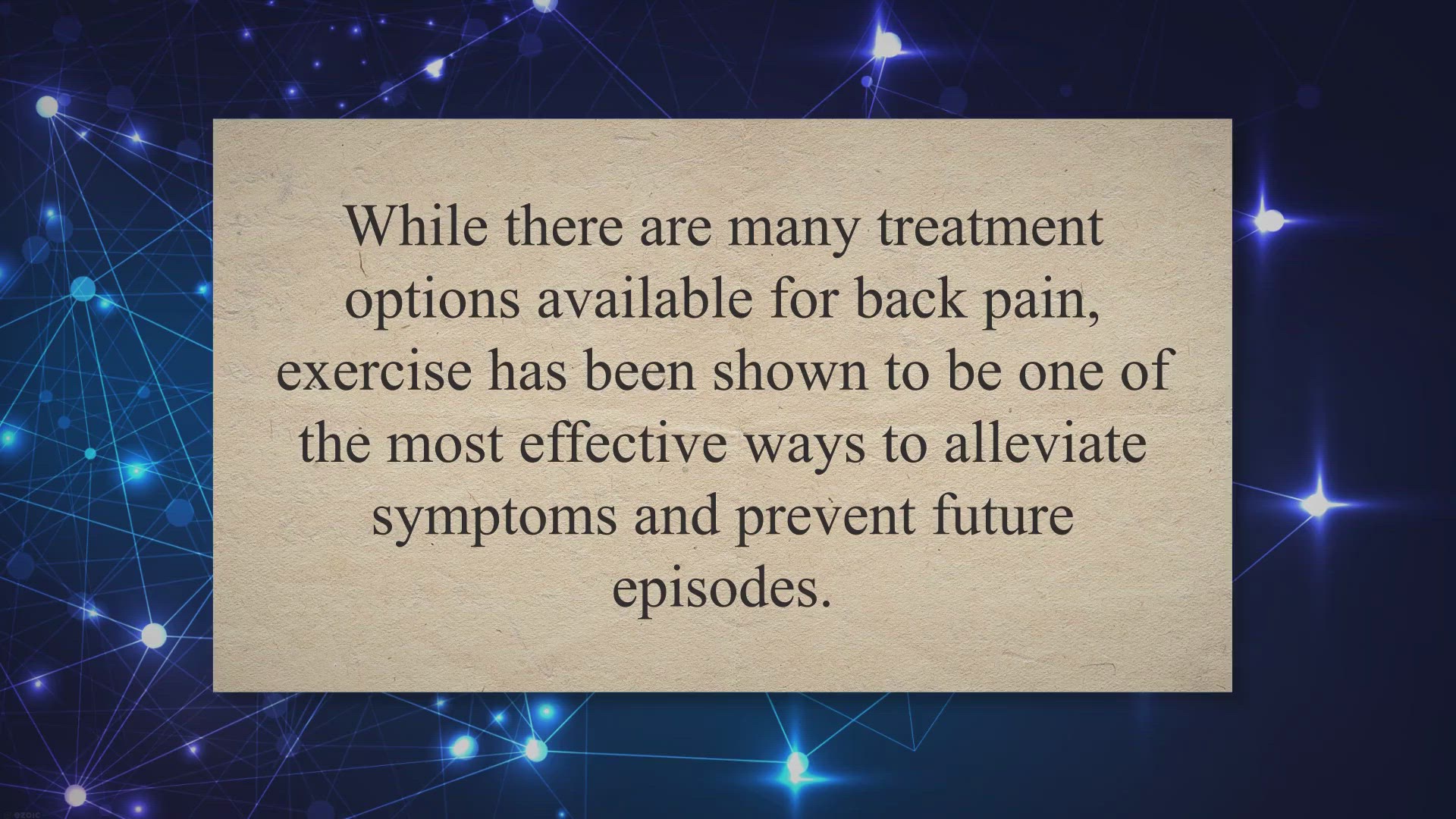 While there are many treatment options available for back pain, exercise has been shown to be one of the most effective ways to alleviate symptoms and prevent future episodes.

ezoic